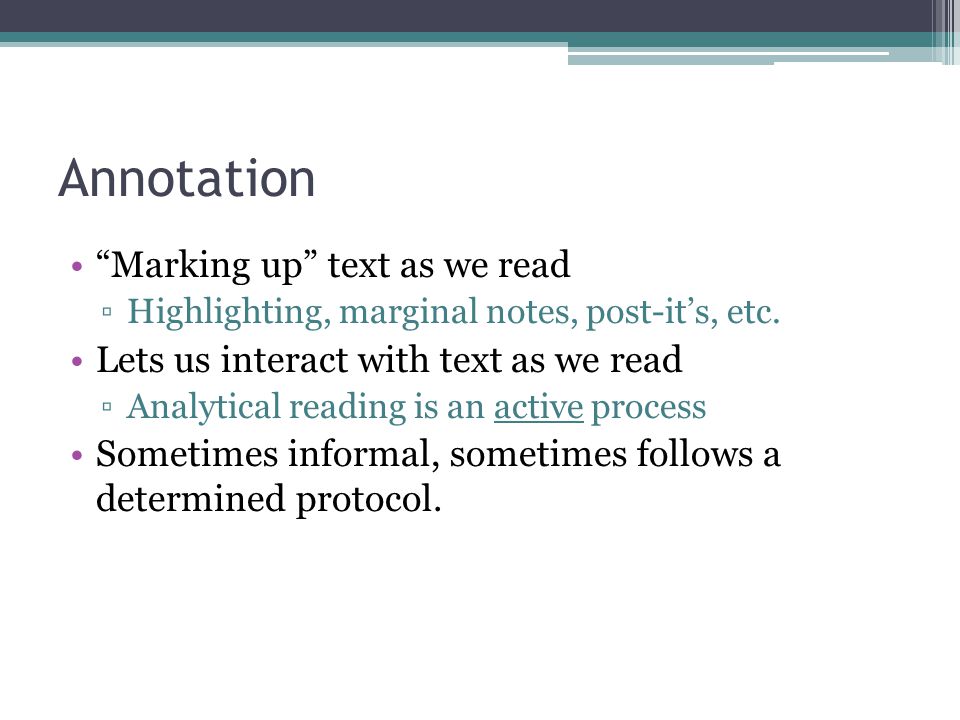 Annotation

• “Marking up” text as we read
 ▫ Highlighting, marginal notes, post-it’s, etc.
• Lets us interact with text as we read
 ▫ Analytical reading is an active process
• Sometimes informal, sometimes follows a determined protocol.